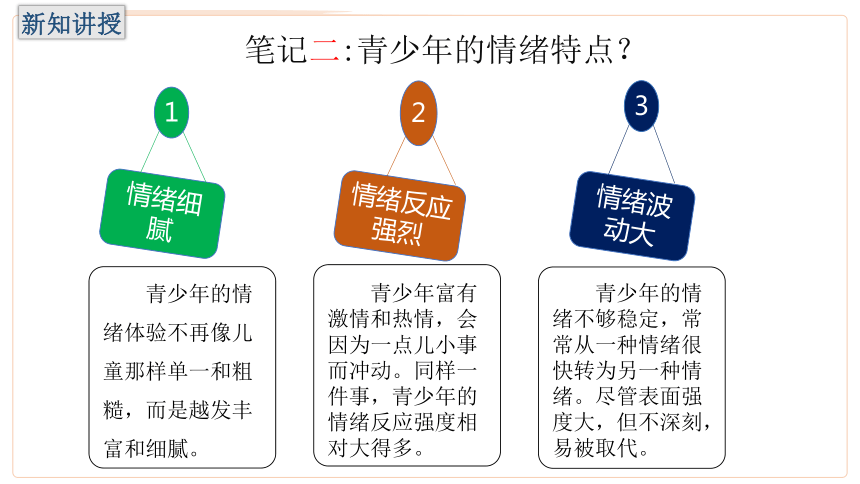 新知讲授

笔记二:青少年的情绪特点?

1

情绪细腻

青少年的情绪体验不再像儿童那样单一和粗糙，而是越发丰富和细腻。

2

情绪反应强烈

青少年富有激情和热情，会因为一点儿小事而冲动。同样一件事，青少年的情绪反应强度相对大得多。

3

情绪波动大

青少年的情绪不够稳定，常常从一种情绪很快转为另一种情绪。尽管表面强度大，但不深刻，易被取代。